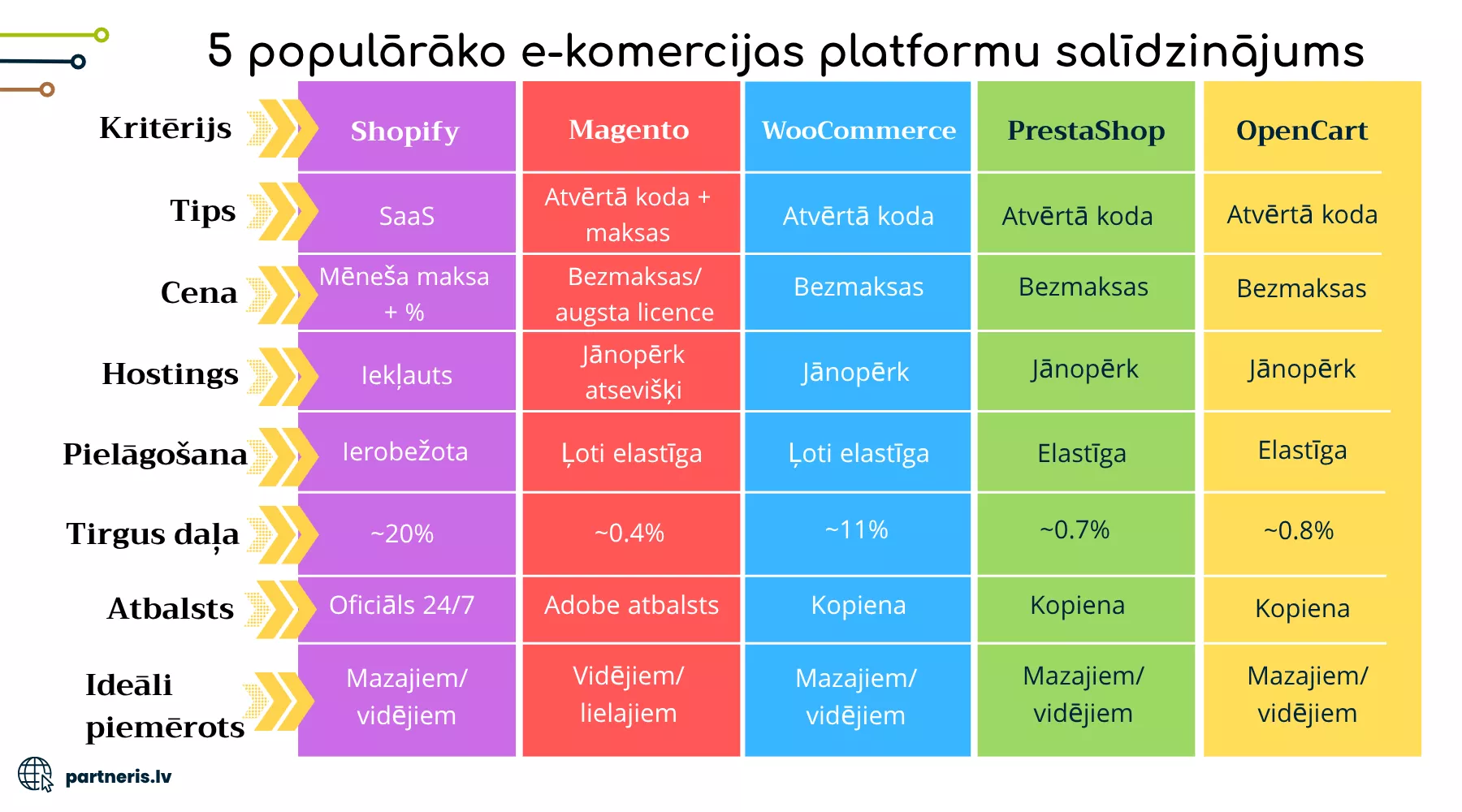 5 populārāko e-komercijas platformu salīdzinājums

| Kritērijs | Shopify | Magento | WooCommerce | PrestaShop | OpenCart |
|---|---|---|---|---|---|
| Tips | SaaS | Atvērtā koda + maksas | Atvērtā koda | Atvērtā koda | Atvērtā koda |
| Cena | Mēneša maksa + % | Bezmaksas/ augsta licence | Bezmaksas | Bezmaksas | Bezmaksas |
| Hostings | Iekļauts | Jānopērk atsevišķi | Jānopērk | Jānopērk | Jānopērk |
| Pielāgošana | Ierobežota | Ļoti elastīga | Ļoti elastīga | Elastīga | Elastīga |
| Tirgus daļa | ~20% | ~0.4% | ~11% | ~0.7% | ~0.8% |
| Atbalsts | Oficiāls 24/7 | Adobe atbalsts | Kopiena | Kopiena | Kopiena |
| Ideāli piemērots | Mazajiem/ vidējiem | Vidējiem/ lielajiem | Mazajiem/ vidējiem | Mazajiem/ vidējiem | Mazajiem/ vidējiem |

partneris.lv